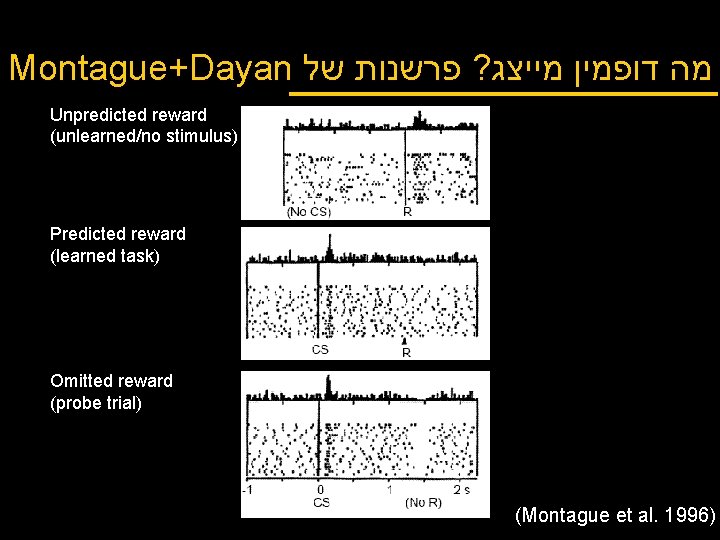 מה דופמין מייצג? פרשנות של Montague+Dayan

Unpredicted reward
(unlearned/no stimulus)

(No CS)
R

Predicted reward
(learned task)

CS
R

Omitted reward
(probe trial)

-1
0
1
2 s
CS
(No R)

(Montague et al. 1996)